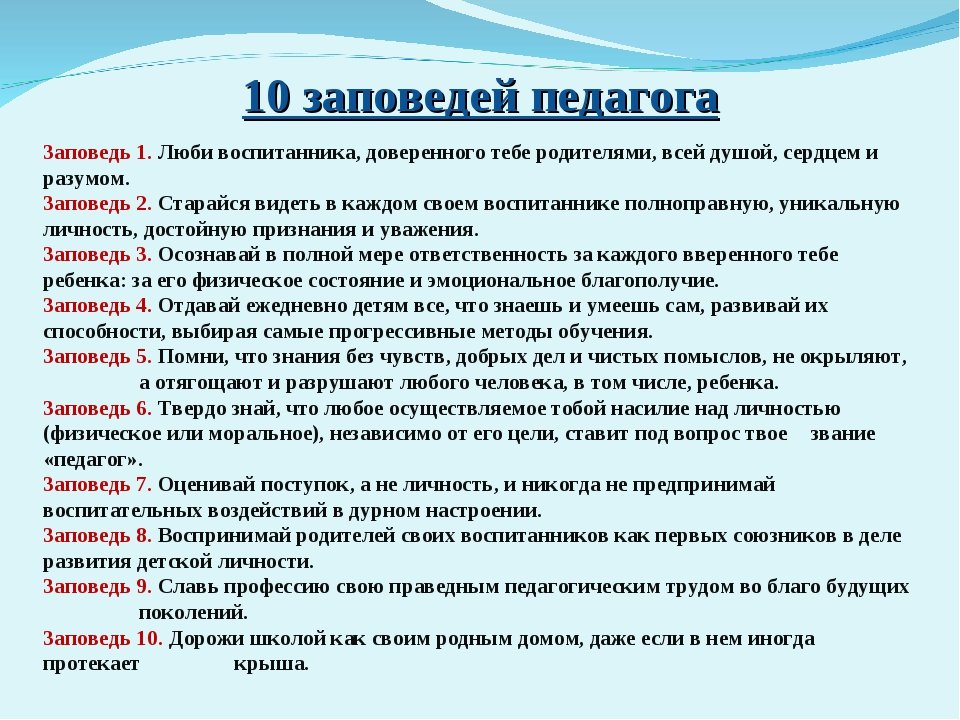 10 заповедей педагога

Заповедь 1. Люби воспитанника, доверенного тебе родителями, всей душой, сердцем и разумом.
Заповедь 2. Старайся видеть в каждом своем воспитаннике полноправную, уникальную личность, достойную признания и уважения.
Заповедь 3. Осознавай в полной мере ответственность за каждого вверенного тебе ребенка: за его физическое состояние и эмоциональное благополучие.
Заповедь 4. Отдавай ежедневно детям все, что знаешь и умеешь сам, развивай их способности, выбирая самые прогрессивные методы обучения.
Заповедь 5. Помни, что знания без чувств, добрых дел и чистых помыслов, не окрыляют, а отягощают и разрушают любого человека, в том числе, ребенка.
Заповедь 6. Твердо знай, что любое осуществляемое тобой насилие над личностью (физическое или моральное), независимо от его цели, ставит под вопрос твое звание «педагог».
Заповедь 7. Оценивай поступок, а не личность, и никогда не предпринимай воспитательных воздействий в дурном настроении.
Заповедь 8. Воспринимай родителей своих воспитанников как первых союзников в деле развития детской личности.
Заповедь 9. Славь профессию свою праведным педагогическим трудом во благо будущих поколений.
Заповедь 10. Дорожи школой как своим родным домом, даже если в нем иногда протекает крыша.